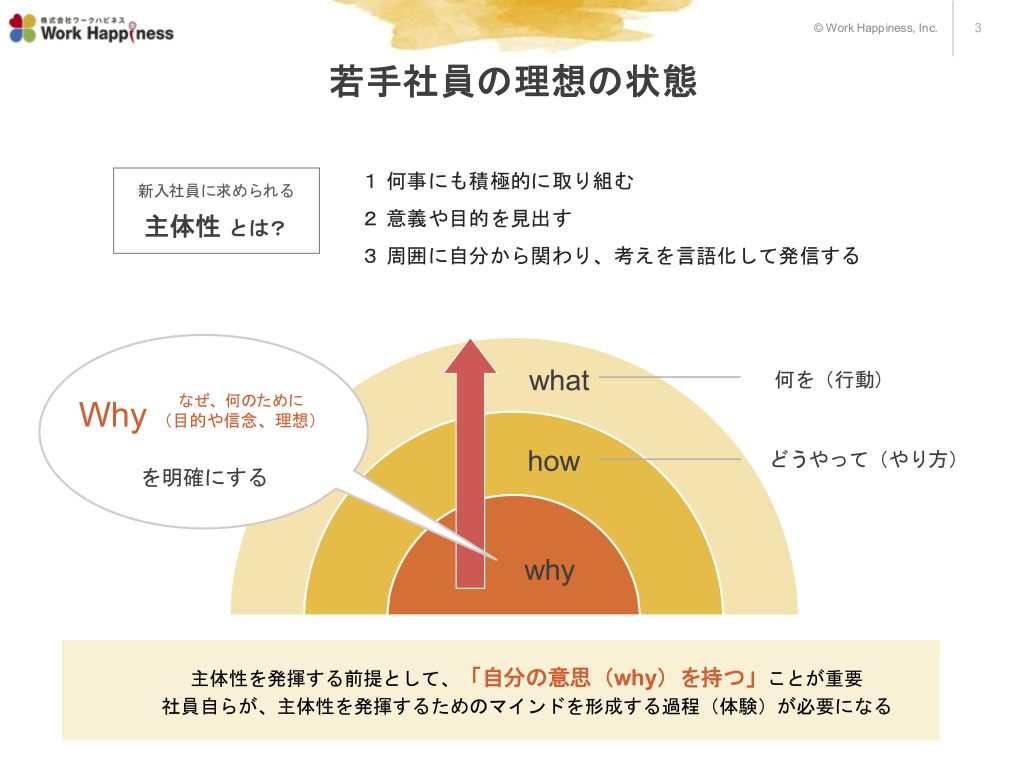 株式会社ワークハピネス
Work Happiness

© Work Happiness, Inc.

3

若手社員の理想の状態

新入社員に求められる
主体性 とは?

1 何事にも積極的に取り組む
2 意義や目的を見出す
3 周囲に自分から関わり、考えを言語化して発信する

Why なぜ、何のために（目的や信念、理想）
を明確にする

what
how
why

何を（行動）
どうやって（やり方）

主体性を発揮する前提として、「自分の意思（why）を持つ」ことが重要
社員自らが、主体性を発揮するためのマインドを形成する過程（体験）が必要になる